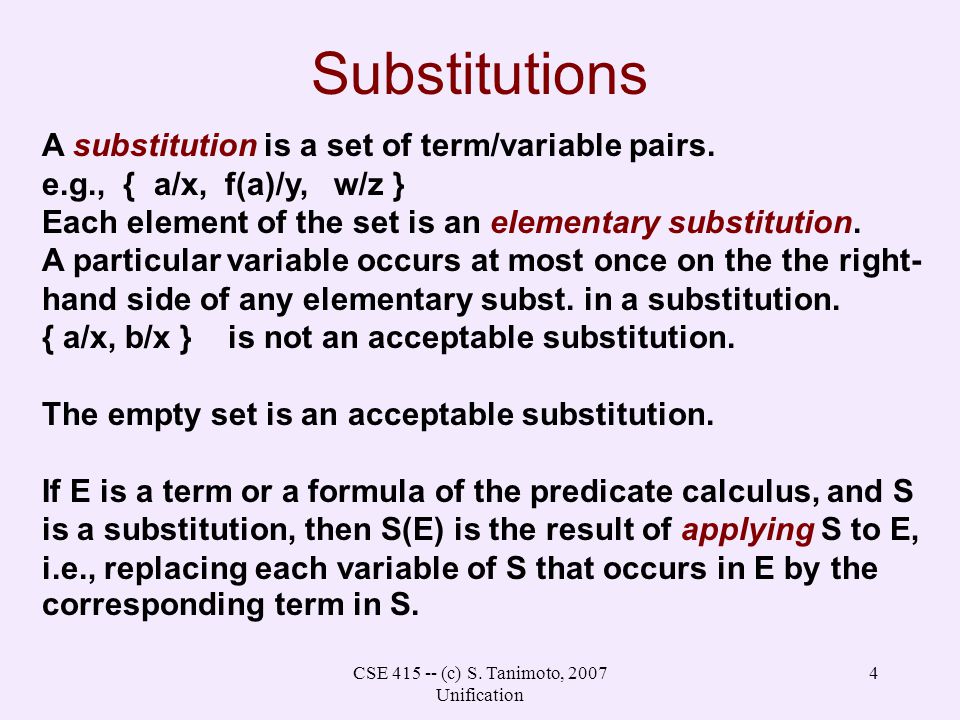 Substitutions

A substitution is a set of term/variable pairs.
e.g., { a/x, f(a)/y, w/z }
Each element of the set is an elementary substitution.
A particular variable occurs at most once on the the right-hand side of any elementary subst. in a substitution.
{ a/x, b/x } is not an acceptable substitution.

The empty set is an acceptable substitution.

If E is a term or a formula of the predicate calculus, and S is a substitution, then S(E) is the result of applying S to E, i.e., replacing each variable of S that occurs in E by the corresponding term in S.

CSE 415 -- (c) S. Tanimoto, 2007
Unification

4